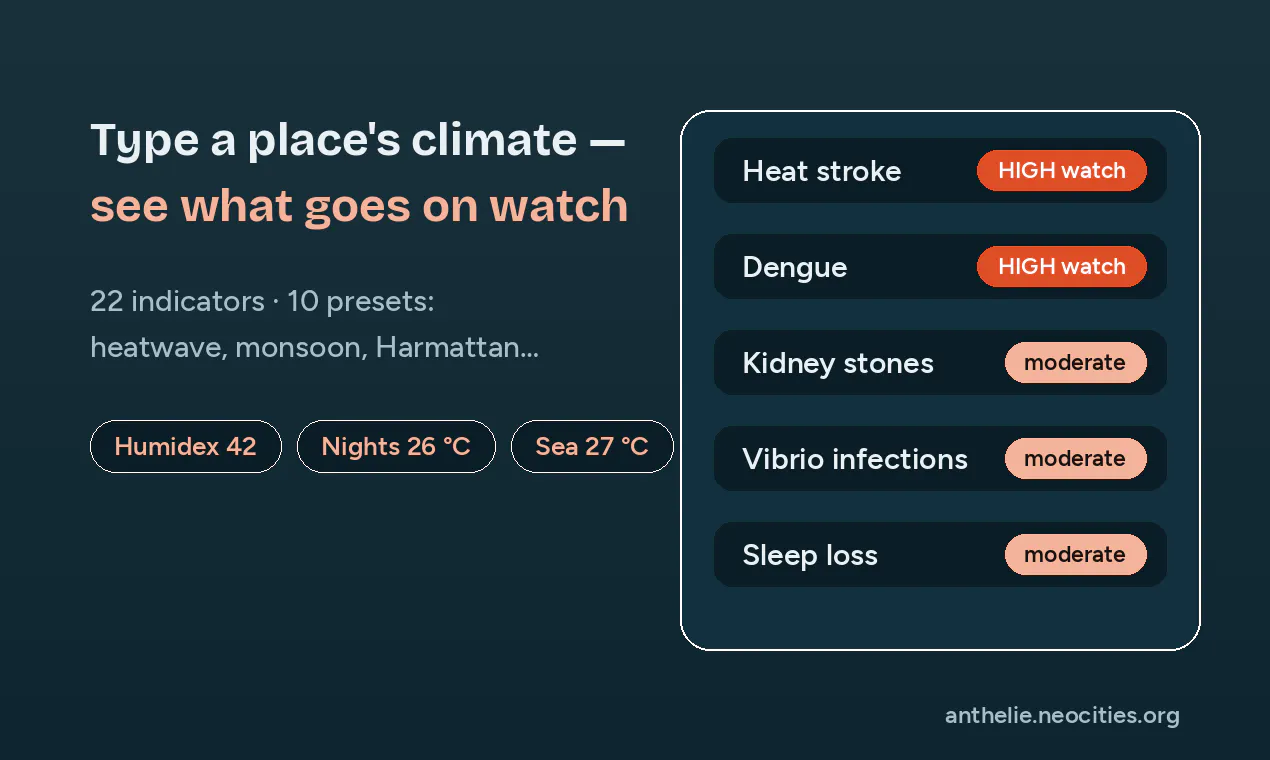 Type a place's climate — see what goes on watch

22 indicators · 10 presets: heatwave, monsoon, Harmattan…

Humidex 42
Nights 26 °C
Sea 27 °C

Heat stroke HIGH watch
Dengue HIGH watch
Kidney stones moderate
Vibrio infections moderate
Sleep loss moderate

anthelie.neocities.org